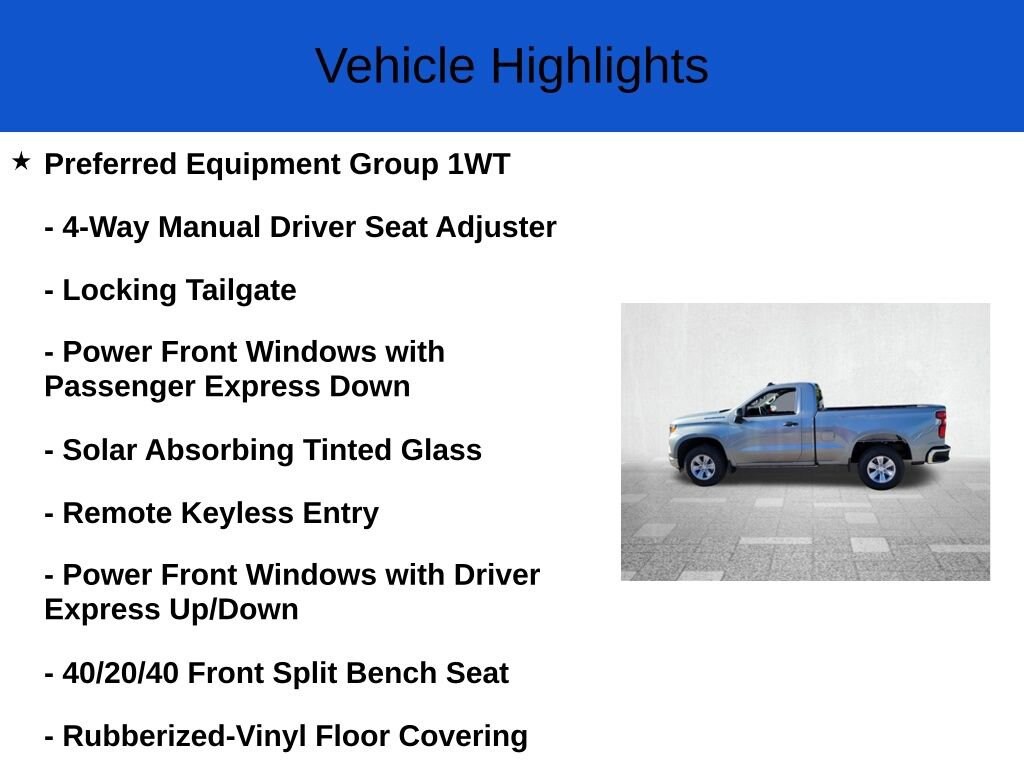 Vehicle Highlights

★ Preferred Equipment Group 1WT

- 4-Way Manual Driver Seat Adjuster

- Locking Tailgate

- Power Front Windows with Passenger Express Down

- Solar Absorbing Tinted Glass

- Remote Keyless Entry

- Power Front Windows with Driver Express Up/Down

- 40/20/40 Front Split Bench Seat

- Rubberized-Vinyl Floor Covering